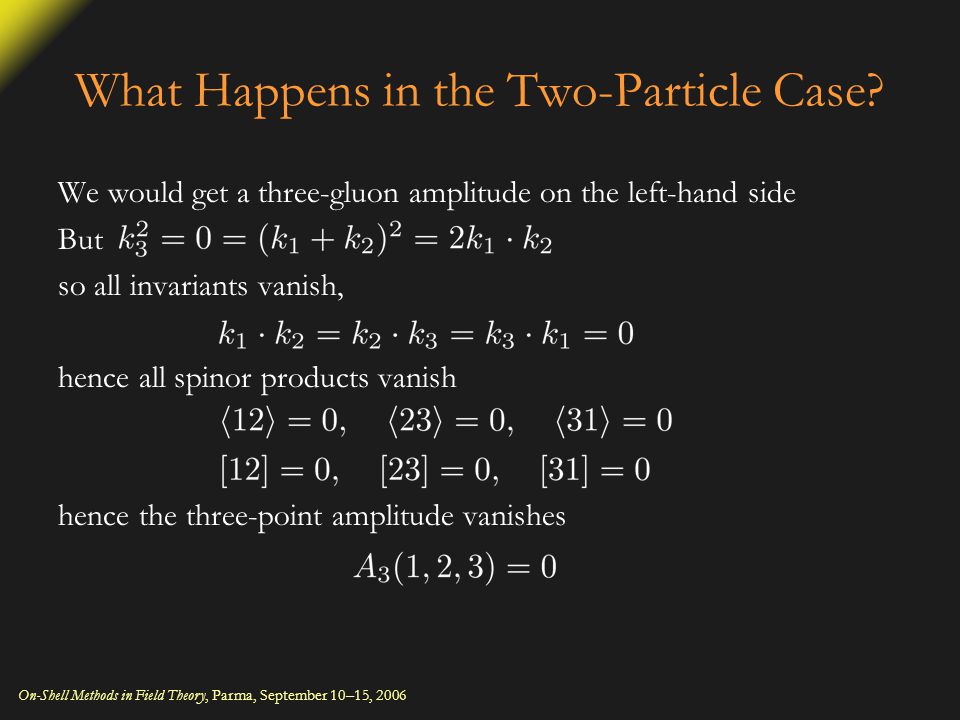 What Happens in the Two-Particle Case?

We would get a three-gluon amplitude on the left-hand side

But $k_3^2 = 0 = (k_1 + k_2)^2 = 2k_1 \cdot k_2$

so all invariants vanish,

$k_1 \cdot k_2 = k_2 \cdot k_3 = k_3 \cdot k_1 = 0$

hence all spinor products vanish

$\langle 12 \rangle = 0, \quad \langle 23 \rangle = 0, \quad \langle 31 \rangle = 0$

$[12] = 0, \quad [23] = 0, \quad [31] = 0$

hence the three-point amplitude vanishes

$A_3(1, 2, 3) = 0$

On-Shell Methods in Field Theory, Parma, September 10–15, 2006